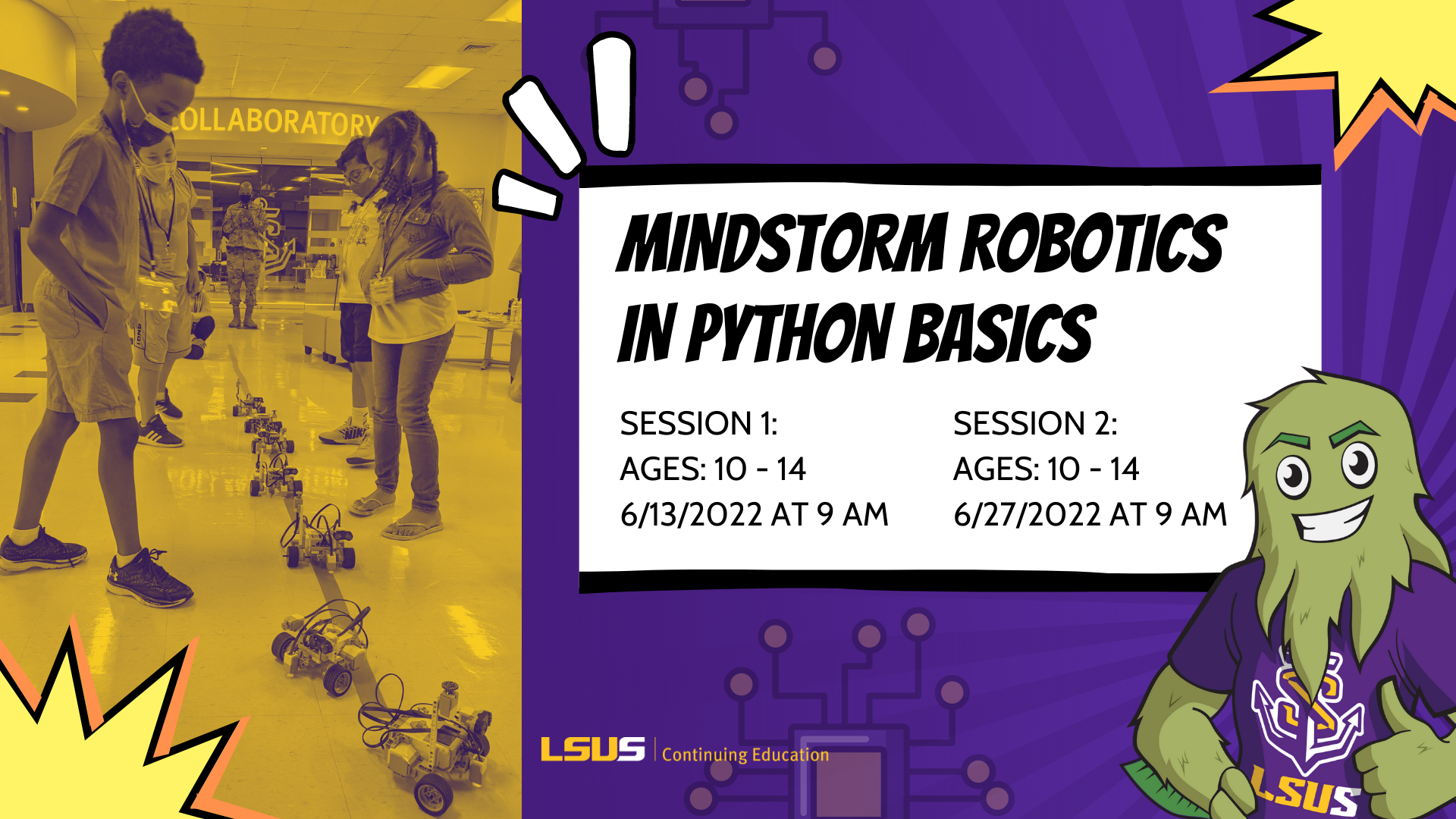 COLLABORATORY

MINDSTORM ROBOTICS IN PYTHON BASICS

SESSION 1:
AGES: 10 - 14
6/13/2022 AT 9 AM

SESSION 2:
AGES: 10 - 14
6/27/2022 AT 9 AM

LSUS | Continuing Education

LSUS